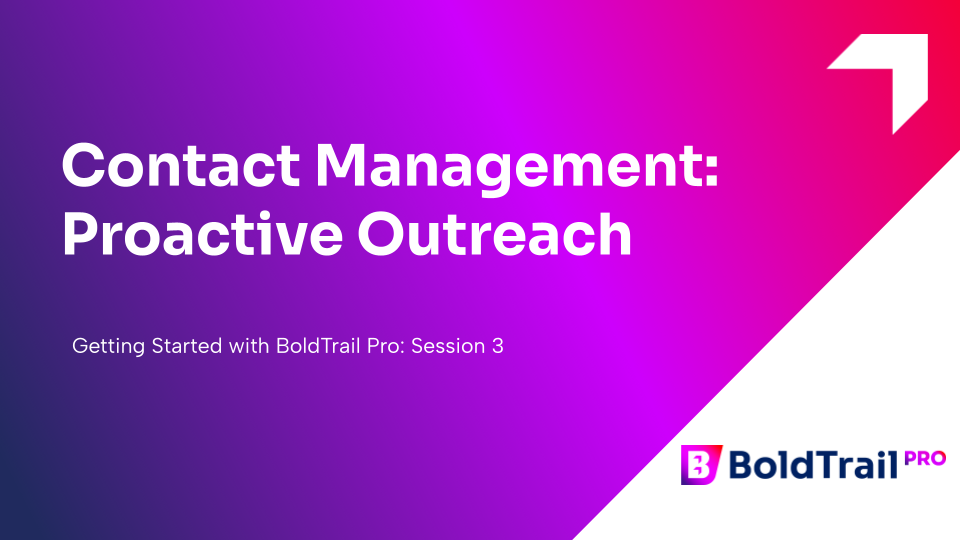 Contact Management: Proactive Outreach

Getting Started with BoldTrail Pro: Session 3

B BoldTrail PRO